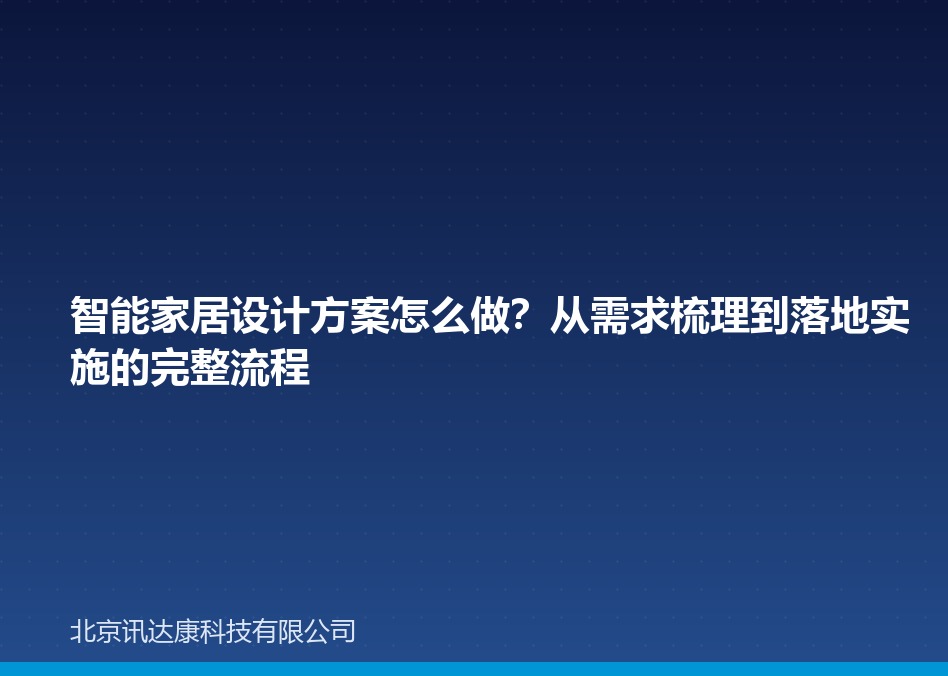 智能家居设计方案怎么做？从需求梳理到落地实施的完整流程

北京讯达康科技有限公司